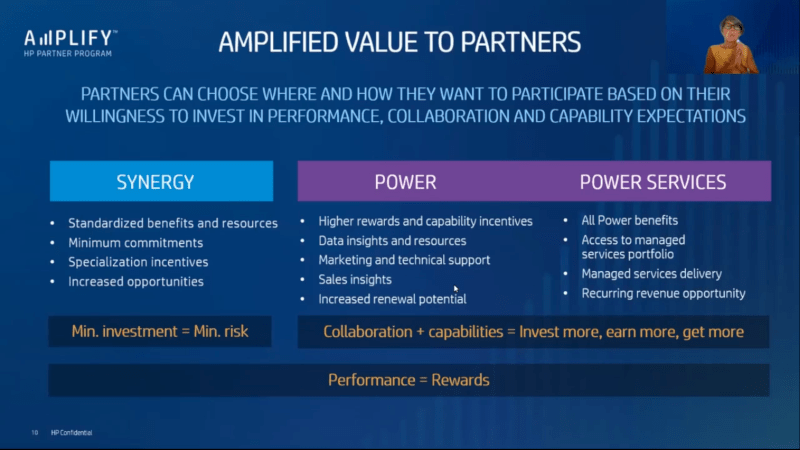 AMPLIFY™
HP PARTNER PROGRAM

AMPLIFIED VALUE TO PARTNERS

PARTNERS CAN CHOOSE WHERE AND HOW THEY WANT TO PARTICIPATE BASED ON THEIR WILLINGNESS TO INVEST IN PERFORMANCE, COLLABORATION AND CAPABILITY EXPECTATIONS

SYNERGY

- Standardized benefits and resources
- Minimum commitments
- Specialization incentives
- Increased opportunities

Min. investment = Min. risk

POWER

- Higher rewards and capability incentives
- Data insights and resources
- Marketing and technical support
- Sales insights
- Increased renewal potential

POWER SERVICES

- All Power benefits
- Access to managed services portfolio
- Managed services delivery
- Recurring revenue opportunity

Collaboration + capabilities = Invest more, earn more, get more

Performance = Rewards

10 HP Confidential